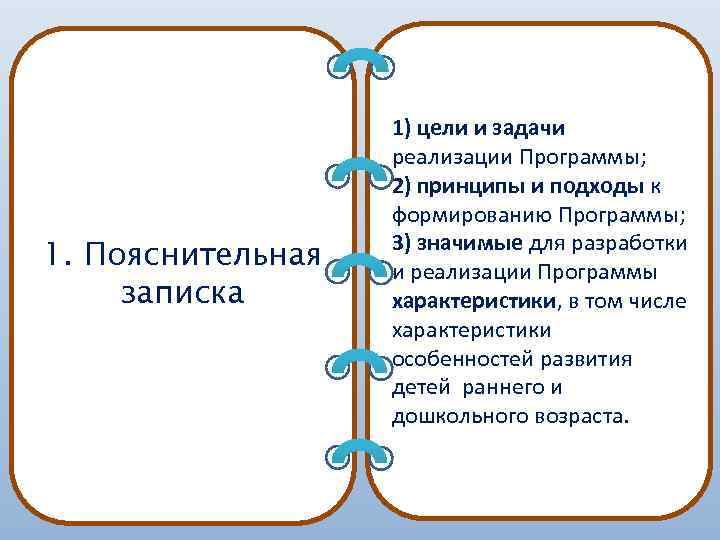 1. Пояснительная записка

1) цели и задачи реализации Программы;
2) принципы и подходы к формированию Программы;
3) значимые для разработки и реализации Программы характеристики, в том числе характеристики особенностей развития детей раннего и дошкольного возраста.